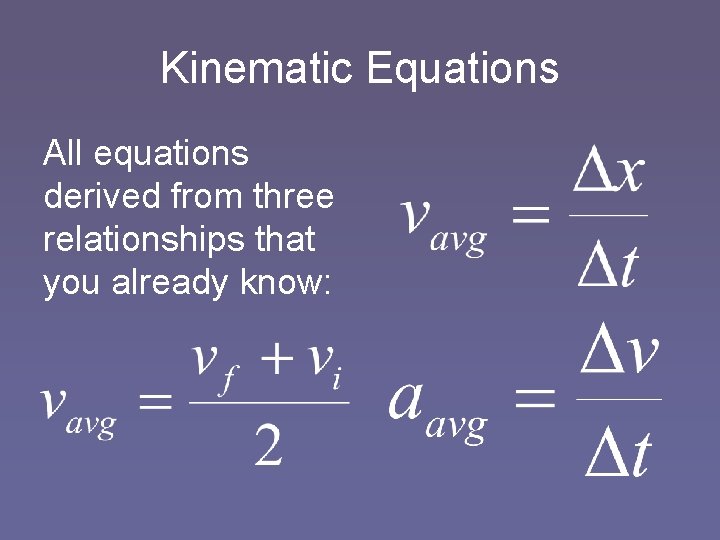 Kinematic Equations

All equations derived from three relationships that you already know:

$v_{avg} = \frac{\Delta x}{\Delta t}$

$v_{avg} = \frac{v_f + v_i}{2}$

$a_{avg} = \frac{\Delta v}{\Delta t}$